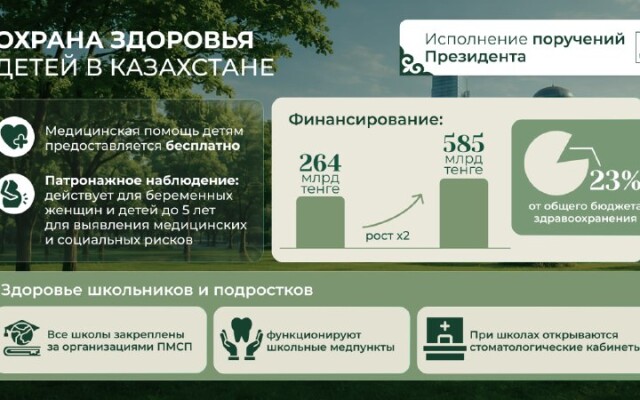 ОХРАНА ЗДОРОВЬЯ ДЕТЕЙ В КАЗАХСТАНЕ

Исполнение поручений Президента

Медицинская помощь детям предоставляется бесплатно

Патронажное наблюдение: действует для беременных женщин и детей до 5 лет для выявления медицинских и социальных рисков

Финансирование:

264 млрд тенге

рост x2

585 млрд тенге

23%

от общего бюджета здравоохранения

Здоровье школьников и подростков

Все школы закреплены за организациями ПМСП

функционируют школьные медпункты

При школах открываются стоматологические кабинеты